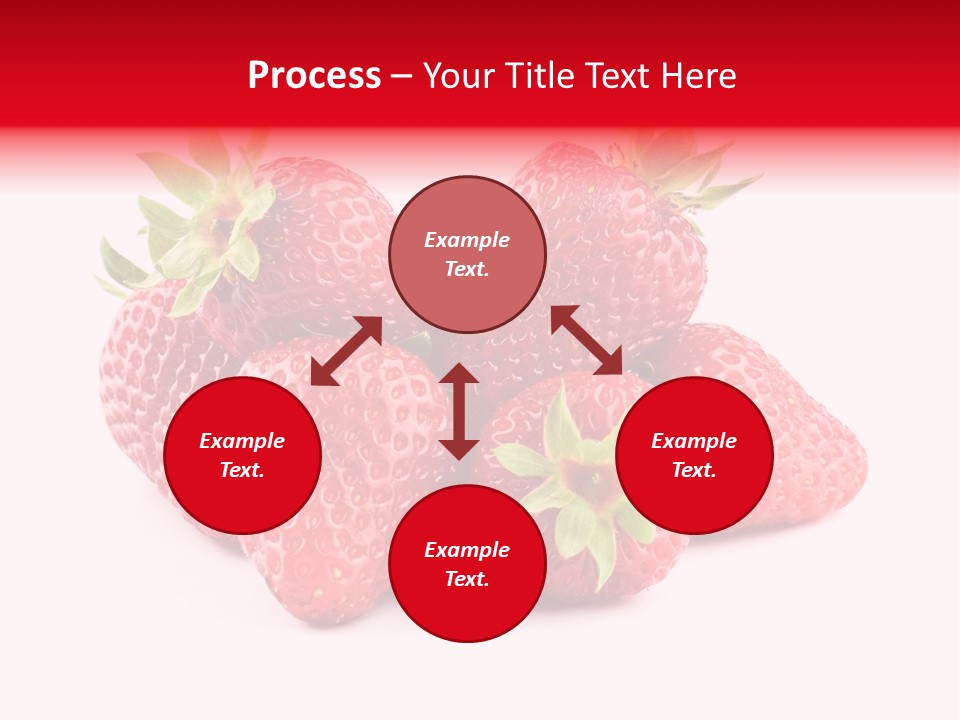 Process – Your Title Text Here

Example Text.

Example Text.

Example Text.

Example Text.